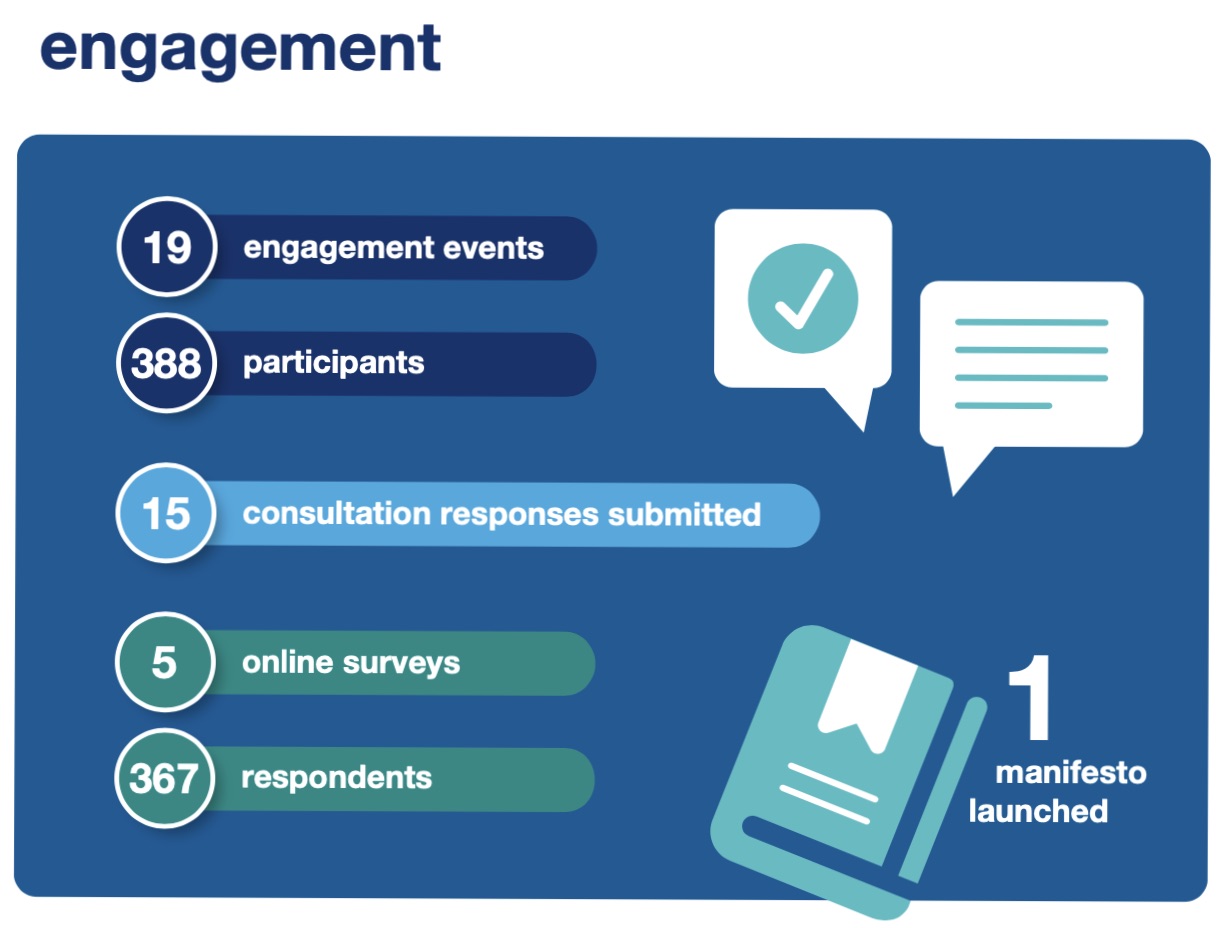 engagement

19 engagement events

388 participants

15 consultation responses submitted

5 online surveys

367 respondents

1 manifesto launched